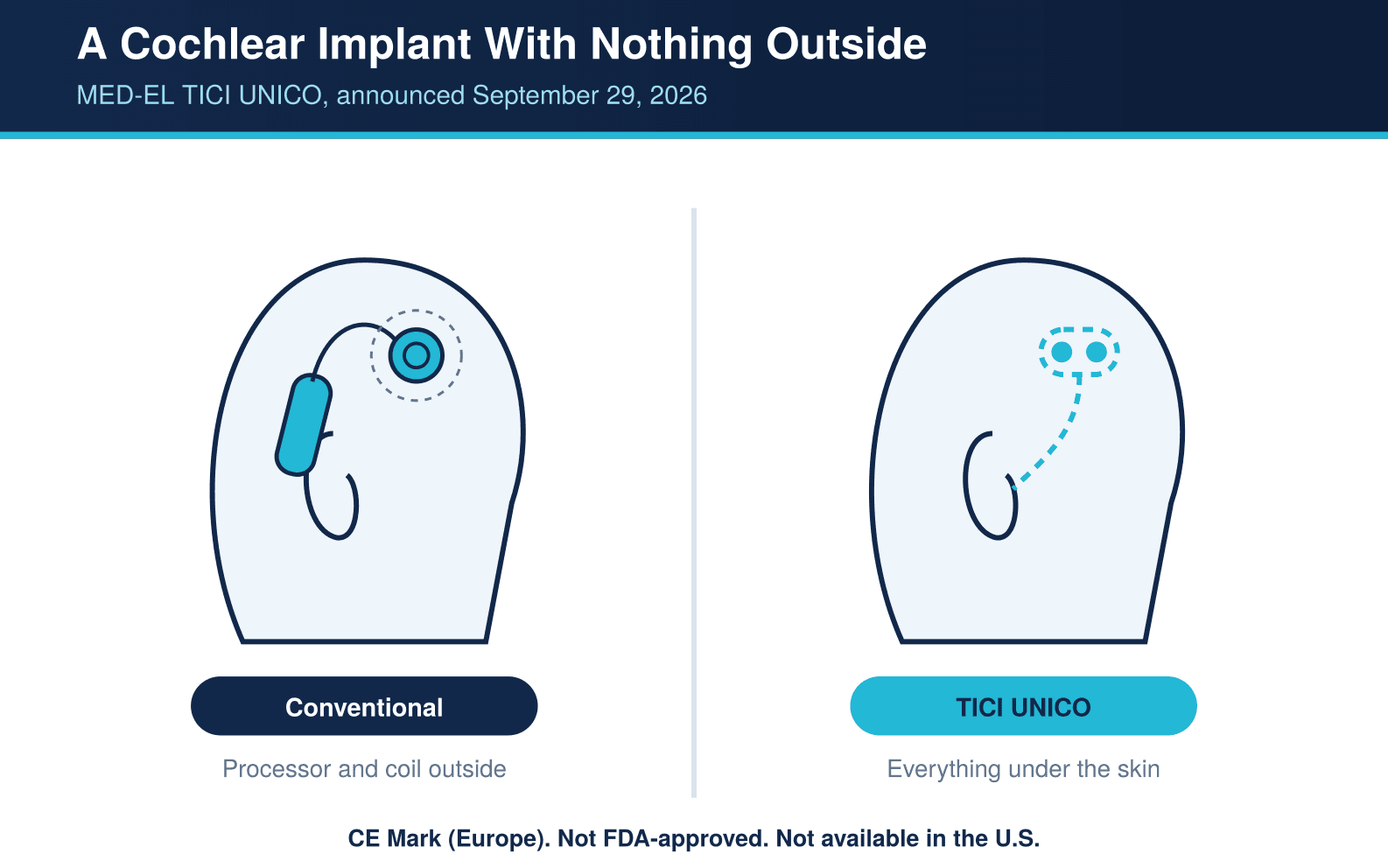 A Cochlear Implant With Nothing Outside
MED-EL TICI UNICO, announced September 29, 2026

Conventional
Processor and coil outside

TICI UNICO
Everything under the skin

CE Mark (Europe). Not FDA-approved. Not available in the U.S.